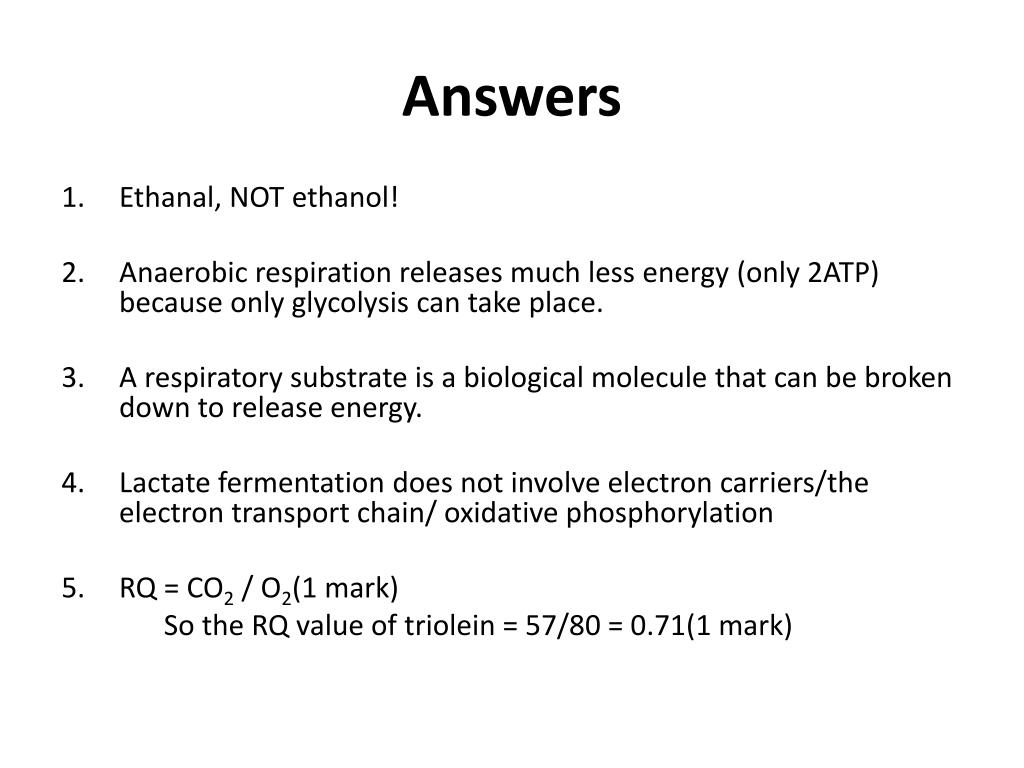 Answers

1. Ethanal, NOT ethanol!

2. Anaerobic respiration releases much less energy (only 2ATP) because only glycolysis can take place.

3. A respiratory substrate is a biological molecule that can be broken down to release energy.

4. Lactate fermentation does not involve electron carriers/the electron transport chain/ oxidative phosphorylation

5. RQ = $CO_2$ / $O_2$(1 mark)
So the RQ value of triolein = 57/80 = 0.71(1 mark)